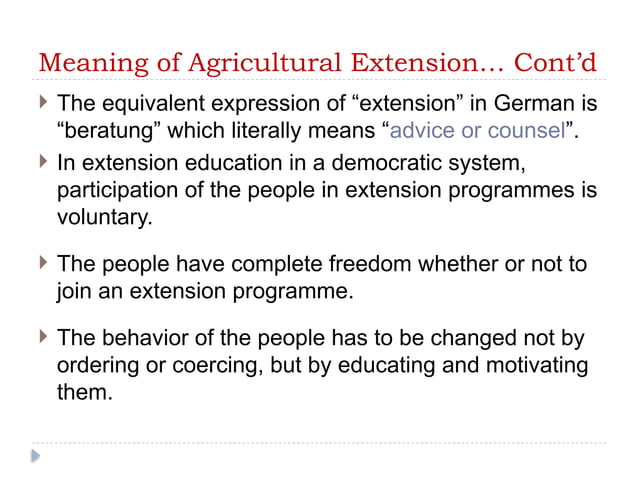 Meaning of Agricultural Extension… Cont’d

The equivalent expression of “extension” in German is “beratung” which literally means “advice or counsel”.

In extension education in a democratic system, participation of the people in extension programmes is voluntary.

The people have complete freedom whether or not to join an extension programme.

The behavior of the people has to be changed not by ordering or coercing, but by educating and motivating them.